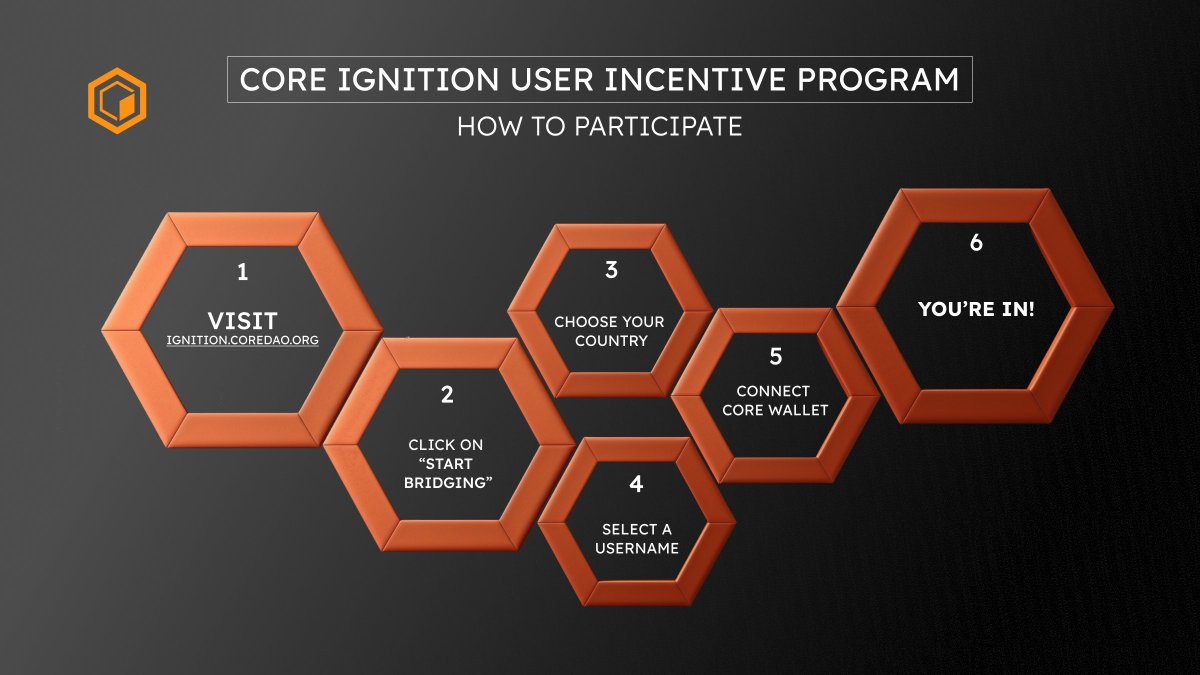 CORE IGNITION USER INCENTIVE PROGRAM

HOW TO PARTICIPATE

1
VISIT
IGNITION.COREDAO.ORG

2
CLICK ON "START BRIDGING"

3
CHOOSE YOUR COUNTRY

4
SELECT A USERNAME

5
CONNECT CORE WALLET

6
YOU'RE IN!